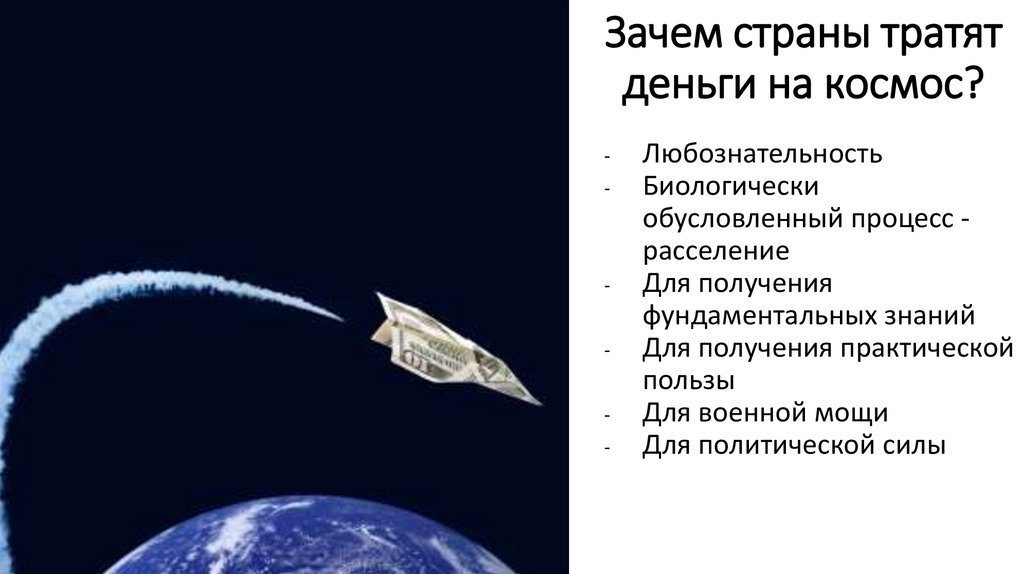 Зачем страны тратят деньги на космос?

- Любознательность
- Биологически обусловленный процесс - расселение
- Для получения фундаментальных знаний
- Для получения практической пользы
- Для военной мощи
- Для политической силы